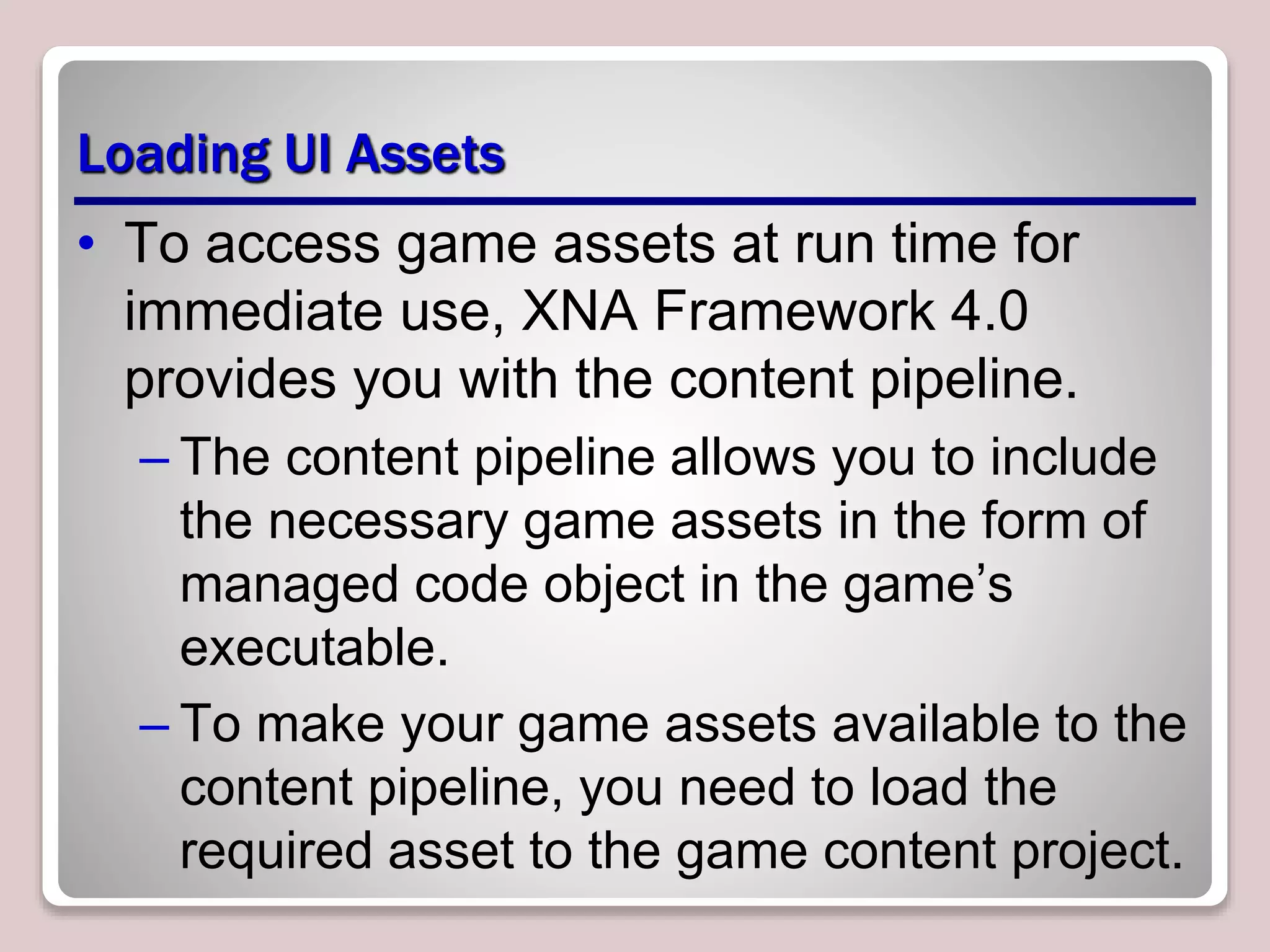 Loading UI Assets

• To access game assets at run time for immediate use, XNA Framework 4.0 provides you with the content pipeline.

– The content pipeline allows you to include the necessary game assets in the form of managed code object in the game’s executable.

– To make your game assets available to the content pipeline, you need to load the required asset to the game content project.